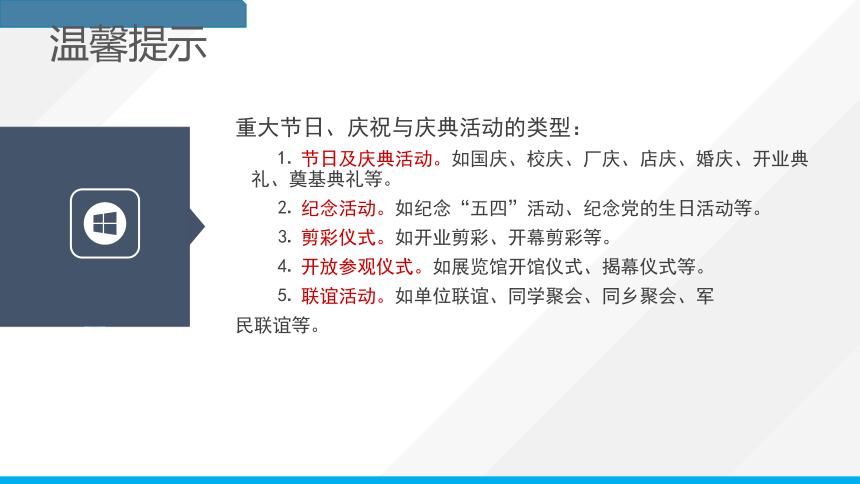 温馨提示

重大节日、庆祝与庆典活动的类型：

1. 节日及庆典活动。如国庆、校庆、厂庆、店庆、婚庆、开业典礼、奠基典礼等。

2. 纪念活动。如纪念“五四”活动、纪念党的生日活动等。

3. 剪彩仪式。如开业剪彩、开幕剪彩等。

4. 开放参观仪式。如展览馆开馆仪式、揭幕仪式等。

5. 联谊活动。如单位联谊、同学聚会、同乡聚会、军民联谊等。